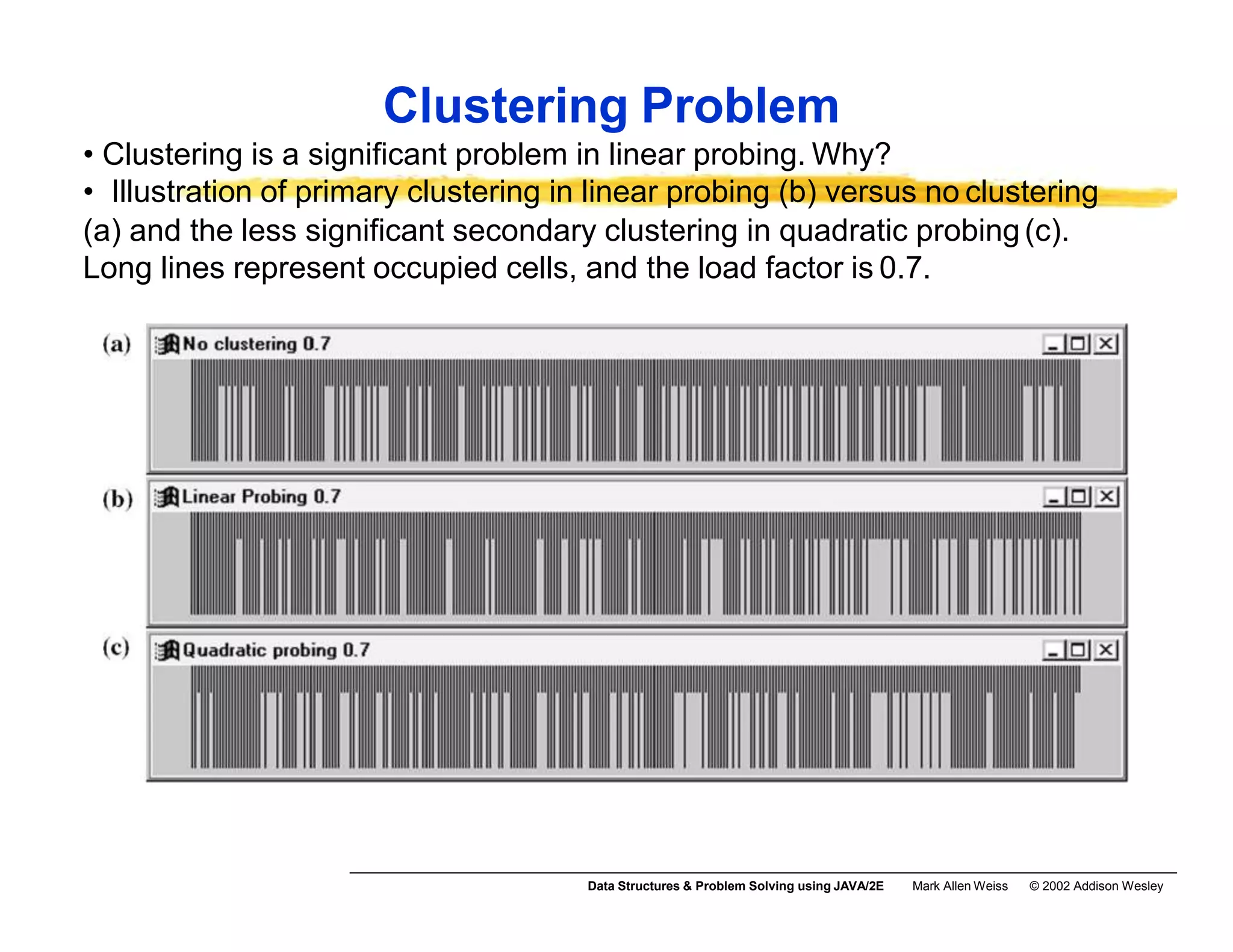 Clustering Problem

• Clustering is a significant problem in linear probing. Why?

• Illustration of primary clustering in linear probing (b) versus no clustering (a) and the less significant secondary clustering in quadratic probing (c). Long lines represent occupied cells, and the load factor is 0.7.

(a) No clustering 0.7

(b) Linear Probing 0.7

(c) Quadratic probing 0.7

Data Structures & Problem Solving using JAVA/2E Mark Allen Weiss © 2002 Addison Wesley